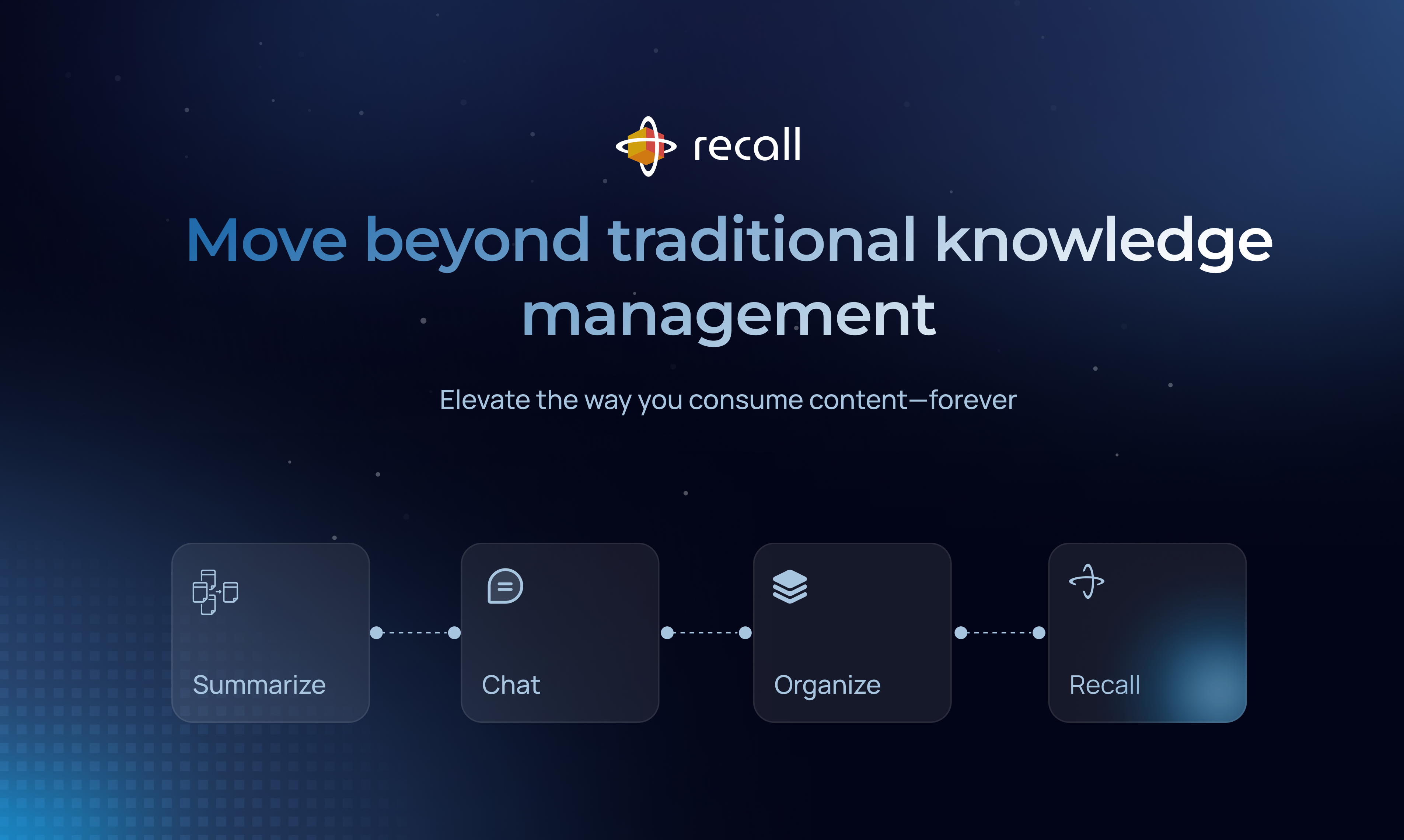 recall

Move beyond traditional knowledge management

Elevate the way you consume content—forever

Summarize

Chat

Organize

Recall